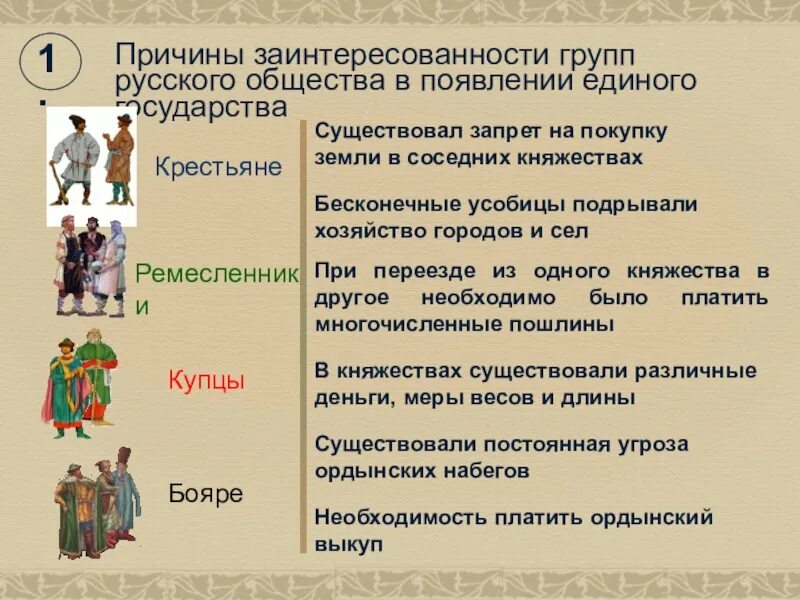 1

Причины заинтересованности групп русского общества в появлении единого государства

Крестьяне

Ремесленники

Купцы

Бояре

Существовал запрет на покупку земли в соседних княжествах

Бесконечные усобицы подрывали хозяйство городов и сел

При переезде из одного княжества в другое необходимо было платить многочисленные пошлины

В княжествах существовали различные деньги, меры весов и длины

Существовали постоянная угроза ордынских набегов

Необходимость платить ордынский выкуп